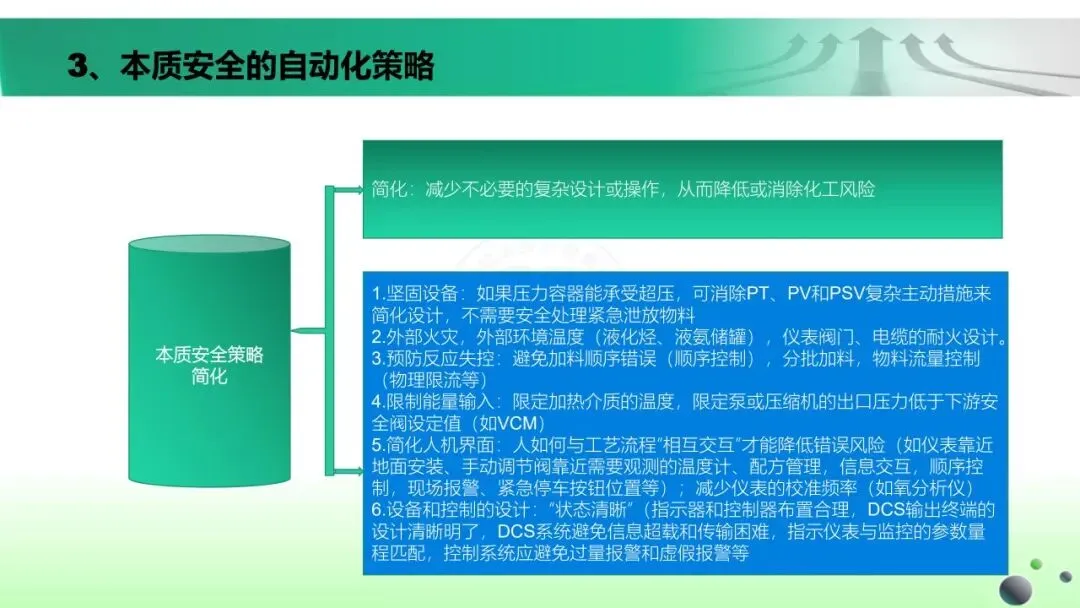 3、本质安全的自动化策略

本质安全策略
简化

简化：减少不必要的复杂设计或操作，从而降低或消除化工风险

1.坚固设备：如果压力容器能承受超压，可消除PT、PV和PSV复杂主动措施来简化设计，不需要安全处理紧急泄放物料
2.外部火灾，外部环境温度（液化烃、液氨储罐），仪表阀门、电缆的耐火设计。
3.预防反应失控：避免加料顺序错误（顺序控制），分批加料，物料流量控制（物理限流等）
4.限制能量输入：限定加热介质的温度，限定泵或压缩机的出口压力低于下游安全阀设定值（如VCM）
5.简化人机界面：人如何与工艺流程"相互交互"才能降低错误风险（如仪表靠近地面安装、手动调节阀靠近需要观测的温度计、配方管理，信息交互，顺序控制，现场报警、紧急停车按钮位置等）；减少仪表的校准频率（如氧分析仪）
6.设备和控制的设计："状态清晰"（指示器和控制器布置合理，DCS输出终端的设计清晰明了，DCS系统避免信息超载和传输困难，指示仪表与监控的参数量程匹配，控制系统应避免过量报警和虚假报警等